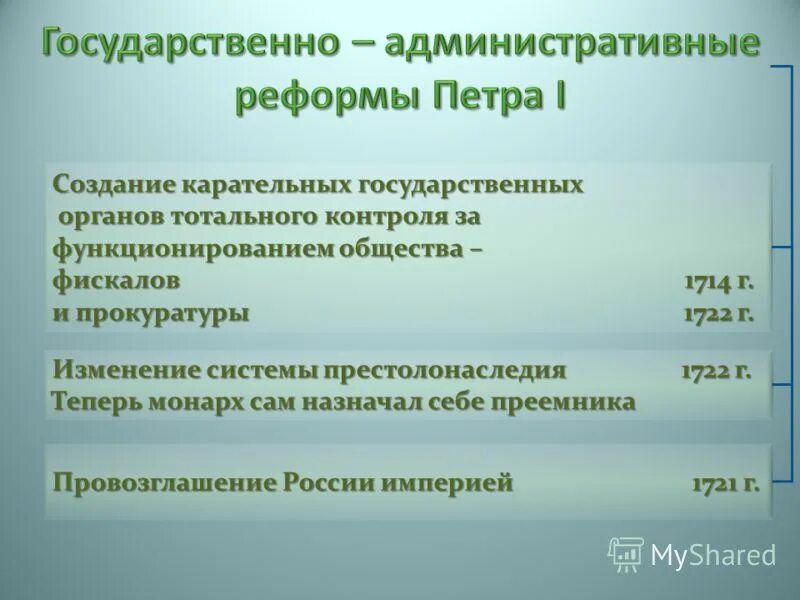 Государственно – административные реформы Петра I

Создание карательных государственных органов тотального контроля за функционированием общества – фискалов 1714 г. и прокуратуры 1722 г.

Изменение системы престолонаследия 1722 г. Теперь монарх сам назначал себе преемника

Провозглашение России империей 1721 г.

MyShared